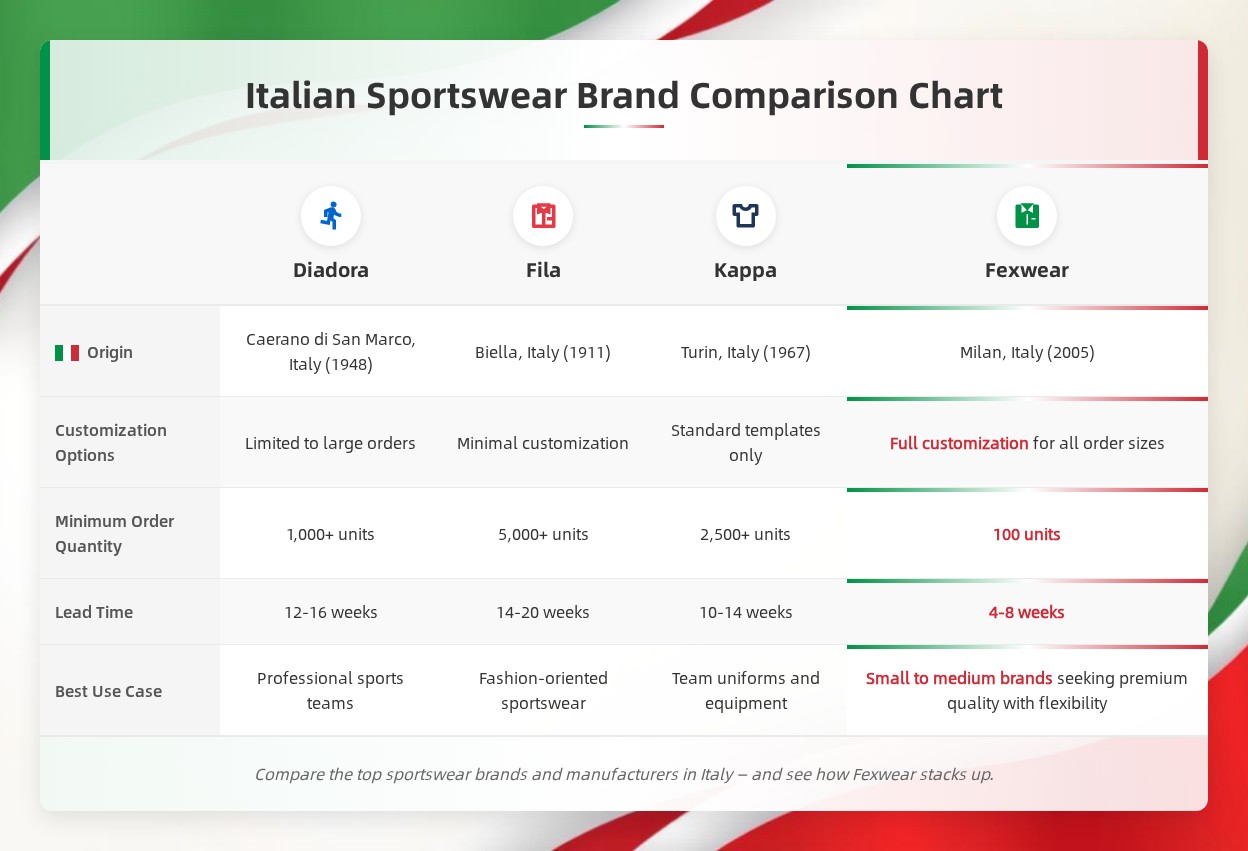 Italian Sportswear Brand Comparison Chart

| | Diadora | Fila | Kappa | Fexwear |
|---|---|---|---|---|
| Origin | Caerano di San Marco, Italy (1948) | Biella, Italy (1911) | Turin, Italy (1967) | Milan, Italy (2005) |
| Customization Options | Limited to large orders | Minimal customization | Standard templates only | Full customization for all order sizes |
| Minimum Order Quantity | 1,000+ units | 5,000+ units | 2,500+ units | 100 units |
| Lead Time | 12-16 weeks | 14-20 weeks | 10-14 weeks | 4-8 weeks |
| Best Use Case | Professional sports teams | Fashion-oriented sportswear | Team uniforms and equipment | Small to medium brands seeking premium quality with flexibility |

Compare the top sportswear brands and manufacturers in Italy – and see how Fexwear stacks up.